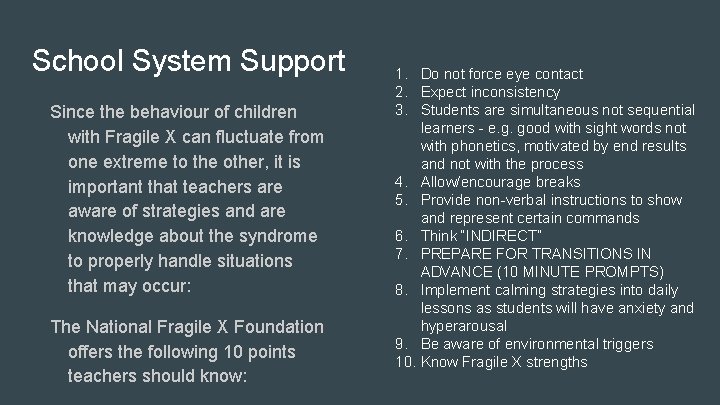 School System Support

Since the behaviour of children with Fragile X can fluctuate from one extreme to the other, it is important that teachers are aware of strategies and are knowledge about the syndrome to properly handle situations that may occur:

The National Fragile X Foundation offers the following 10 points teachers should know:

1. Do not force eye contact
2. Expect inconsistency
3. Students are simultaneous not sequential learners - e.g. good with sight words not with phonetics, motivated by end results and not with the process
4. Allow/encourage breaks
5. Provide non-verbal instructions to show and represent certain commands
6. Think "INDIRECT"
7. PREPARE FOR TRANSITIONS IN ADVANCE (10 MINUTE PROMPTS)
8. Implement calming strategies into daily lessons as students will have anxiety and hyperarousal
9. Be aware of environmental triggers
10. Know Fragile X strengths